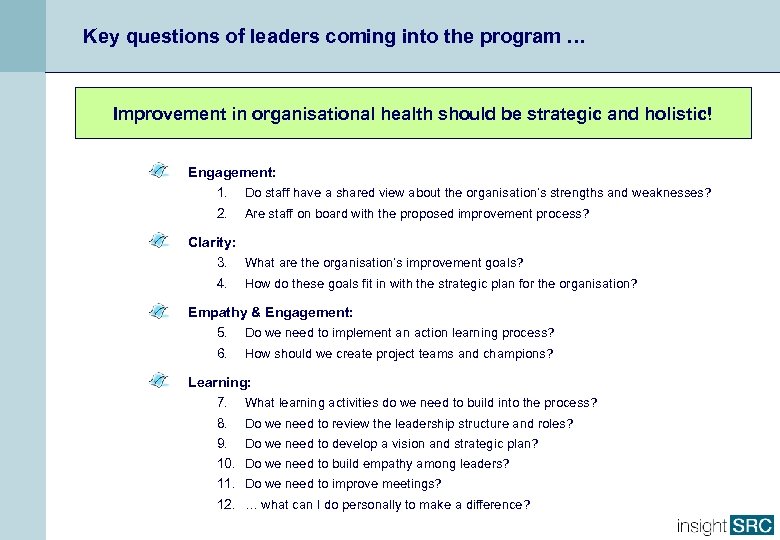 Key questions of leaders coming into the program …

Improvement in organisational health should be strategic and holistic!

Engagement:
1. Do staff have a shared view about the organisation's strengths and weaknesses?
2. Are staff on board with the proposed improvement process?

Clarity:
3. What are the organisation's improvement goals?
4. How do these goals fit in with the strategic plan for the organisation?

Empathy & Engagement:
5. Do we need to implement an action learning process?
6. How should we create project teams and champions?

Learning:
7. What learning activities do we need to build into the process?
8. Do we need to review the leadership structure and roles?
9. Do we need to develop a vision and strategic plan?
10. Do we need to build empathy among leaders?
11. Do we need to improve meetings?
12. … what can I do personally to make a difference?

insight SRC